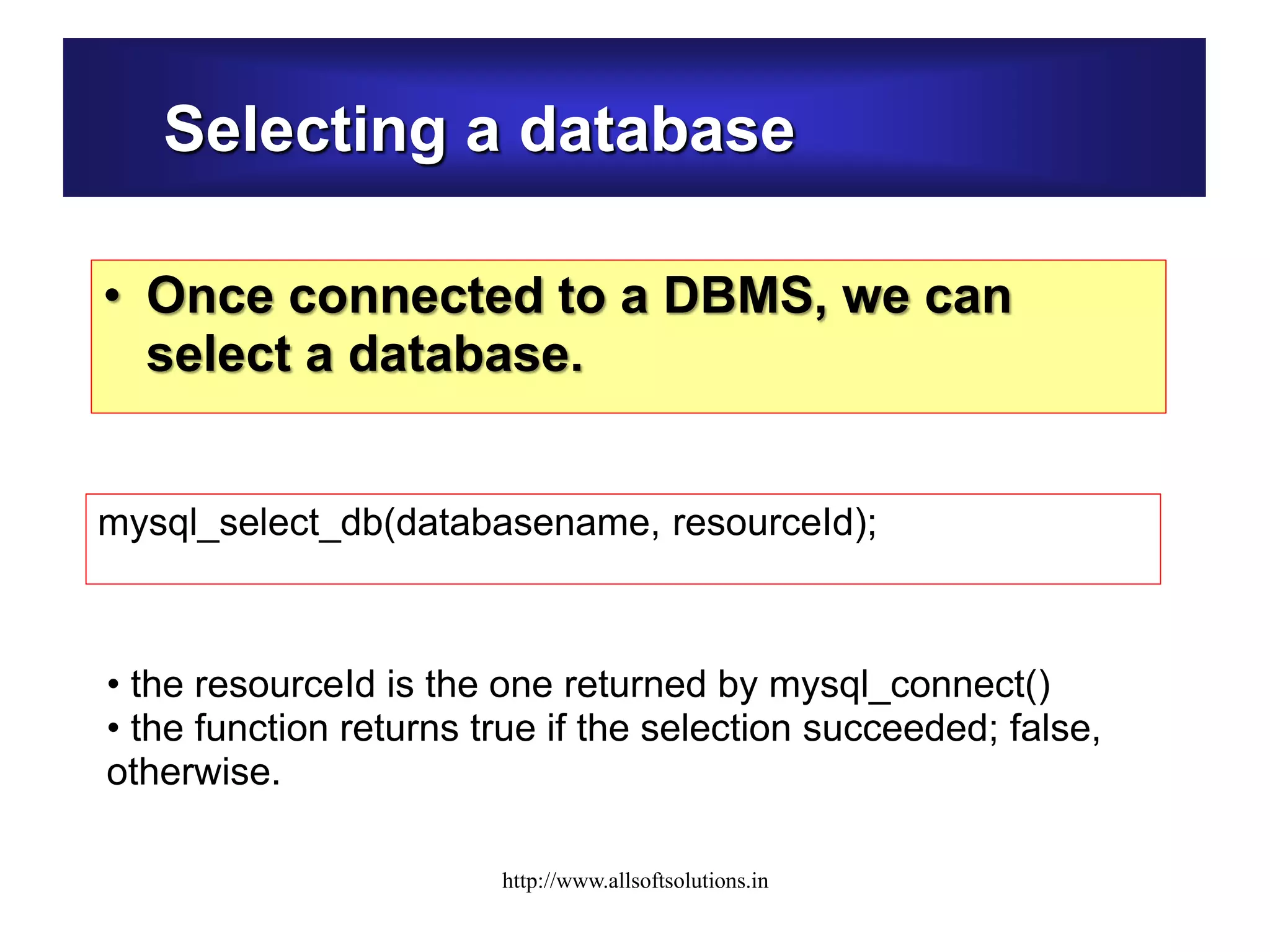 Selecting a database

• Once connected to a DBMS, we can select a database.

mysql_select_db(databasename, resourceId);

• the resourceId is the one returned by mysql_connect()
• the function returns true if the selection succeeded; false, otherwise.

http://www.allsoftsolutions.in